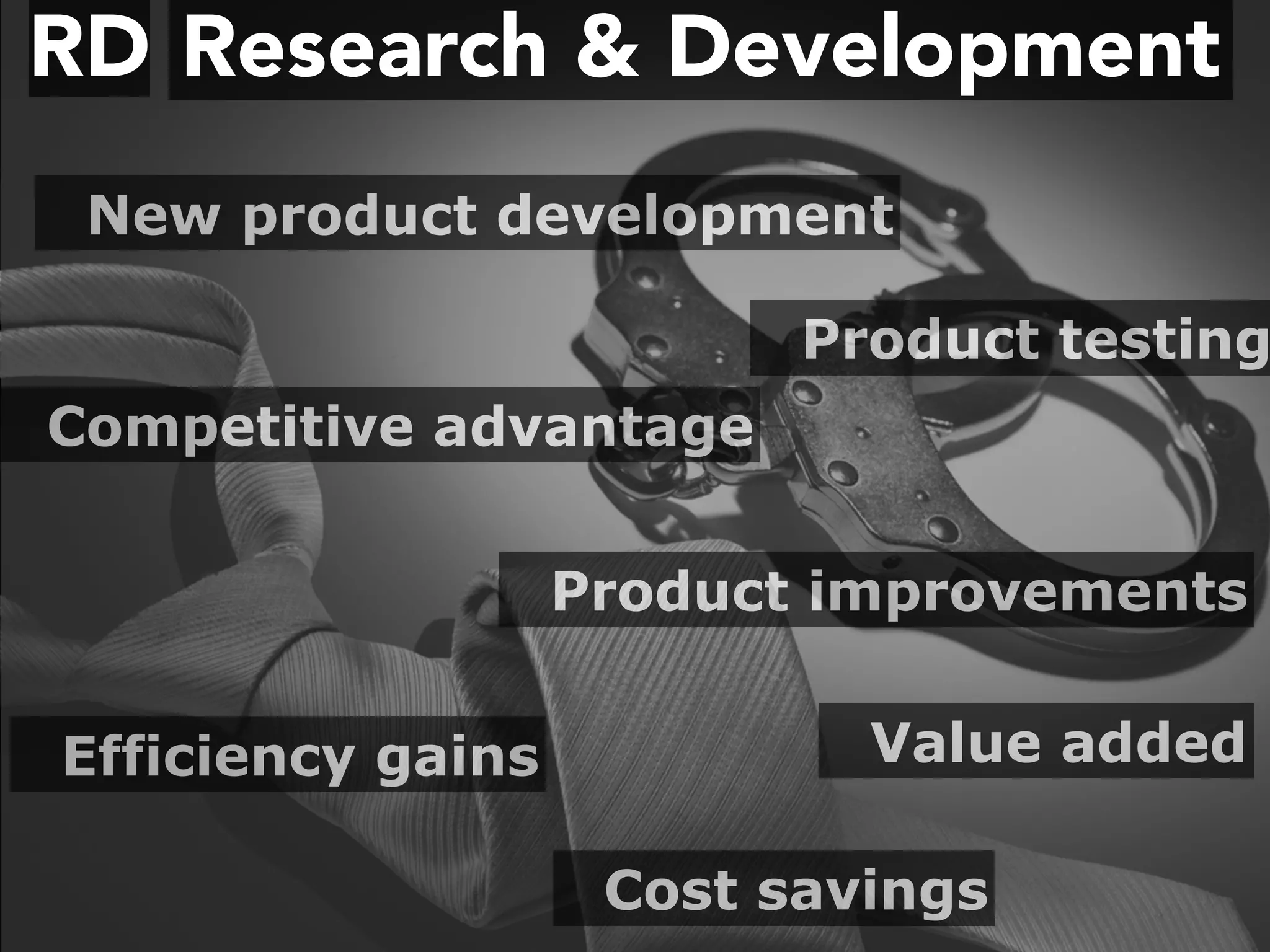 RD Research & Development

New product development

Product testing

Competitive advantage

Product improvements

Efficiency gains

Value added

Cost savings